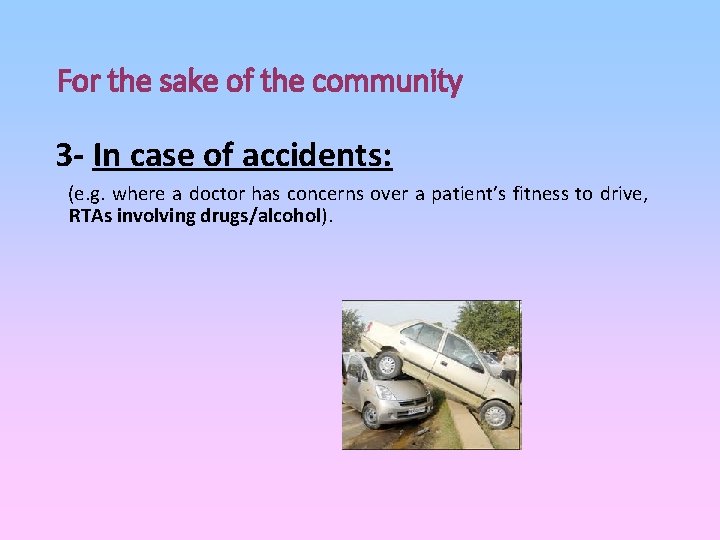 For the sake of the community

3- In case of accidents:

(e.g. where a doctor has concerns over a patient's fitness to drive, RTAs involving drugs/alcohol).